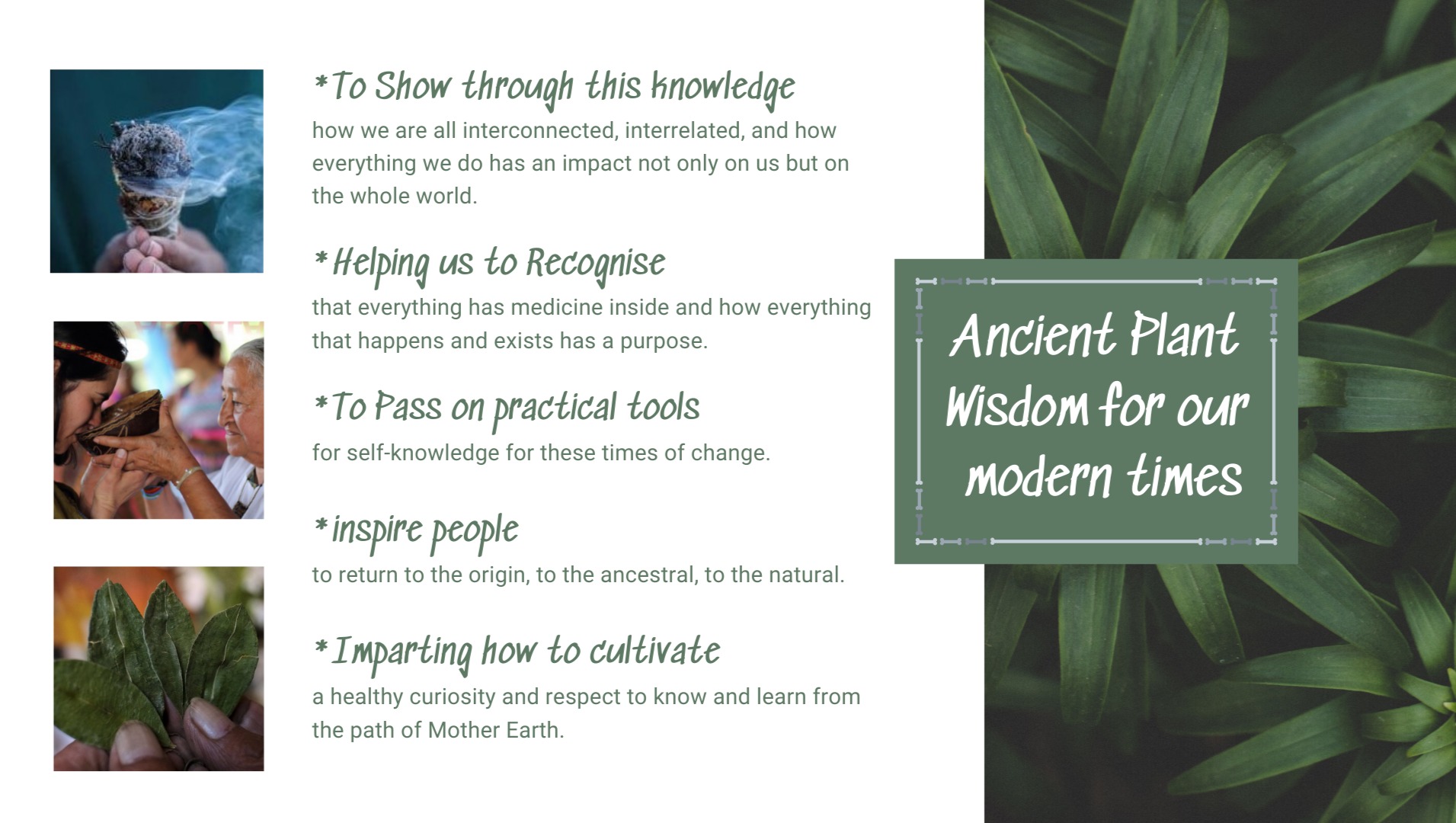 *To Show through this knowledge
how we are all interconnected, interrelated, and how everything we do has an impact not only on us but on the whole world.

*Helping us to Recognise
that everything has medicine inside and how everything that happens and exists has a purpose.

*To Pass on practical tools
for self-knowledge for these times of change.

*inspire people
to return to the origin, to the ancestral, to the natural.

*Imparting how to cultivate
a healthy curiosity and respect to know and learn from the path of Mother Earth.

Ancient Plant Wisdom for our modern times